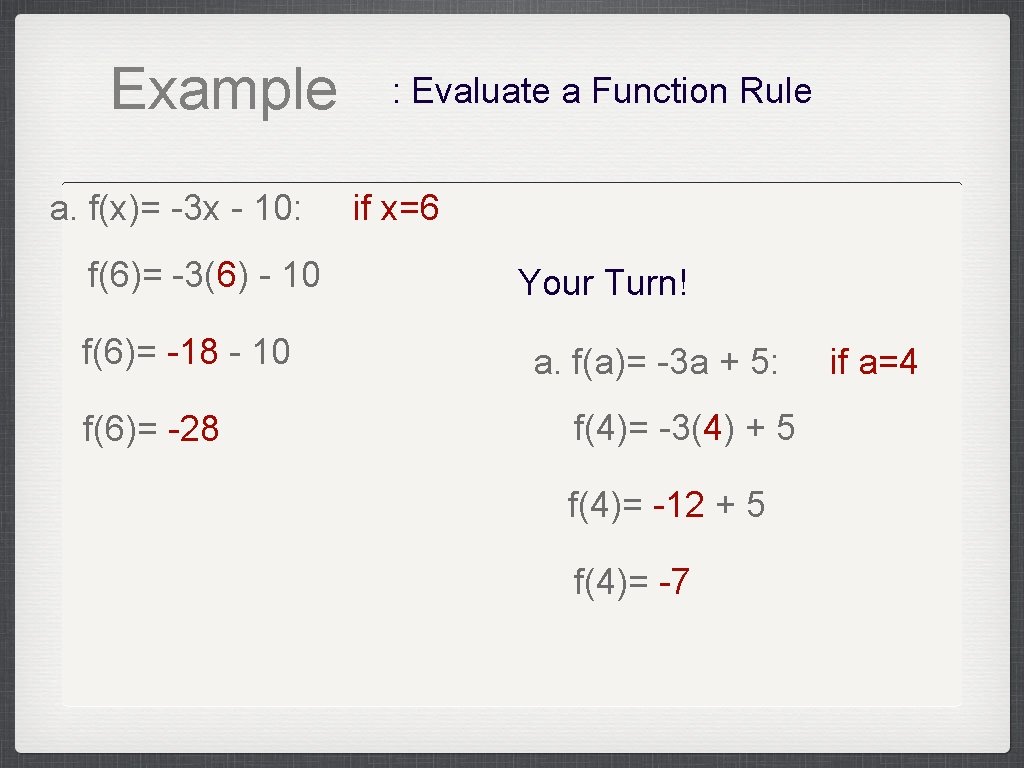 Example : Evaluate a Function Rule

a. $f(x)= -3x - 10$: if $x=6$

$f(6)= -3(6) - 10$

$f(6)= -18 - 10$

$f(6)= -28$

Your Turn!

a. $f(a)= -3a + 5$: if $a=4$

$f(4)= -3(4) + 5$

$f(4)= -12 + 5$

$f(4)= -7$